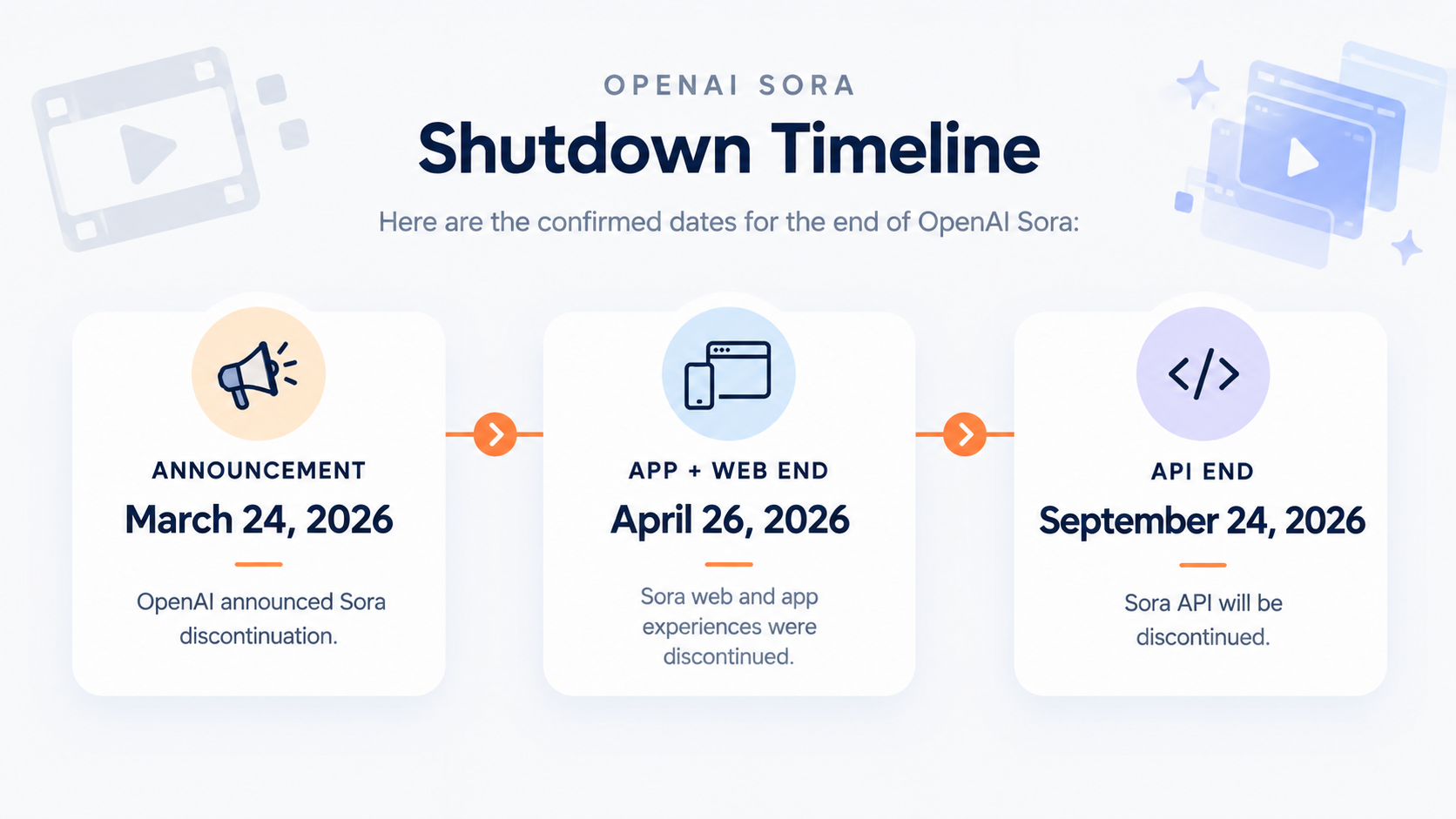 OPENAI SORA

Shutdown Timeline

Here are the confirmed dates for the end of OpenAI Sora:

ANNOUNCEMENT

March 24, 2026

OpenAI announced Sora discontinuation.

APP + WEB END

April 26, 2026

Sora web and app experiences were discontinued.

API END

September 24, 2026

Sora API will be discontinued.